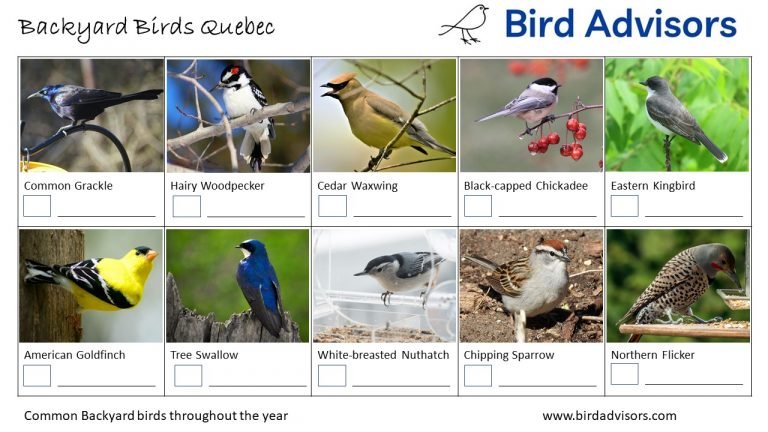 Backyard Birds Quebec

Bird Advisors

| Common Grackle | Hairy Woodpecker | Cedar Waxwing | Black-capped Chickadee | Eastern Kingbird |
|---|---|---|---|---|
| American Goldfinch | Tree Swallow | White-breasted Nuthatch | Chipping Sparrow | Northern Flicker |

Common Backyard birds throughout the year

www.birdadvisors.com